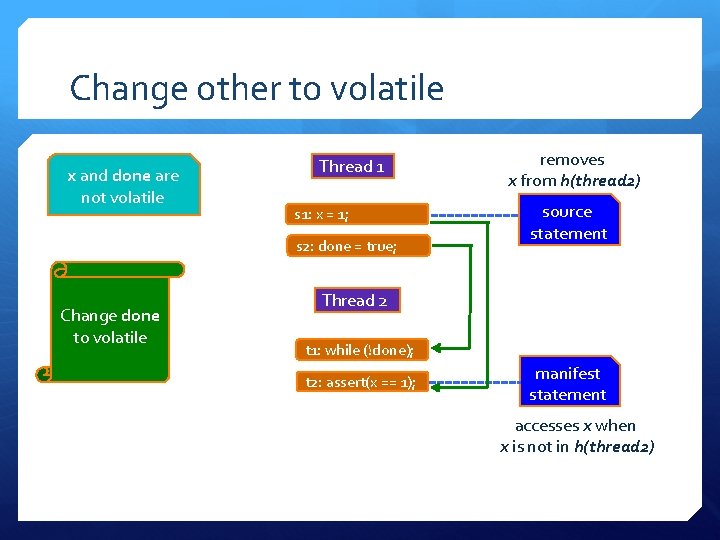 Change other to volatile

x and done are not volatile

Change done to volatile

Thread 1

s1: x = 1;

s2: done = true;

Thread 2

t1: while (!done);

t2: assert(x == 1);

removes x from h(thread2)

source statement

manifest statement

accesses x when x is not in h(thread2)